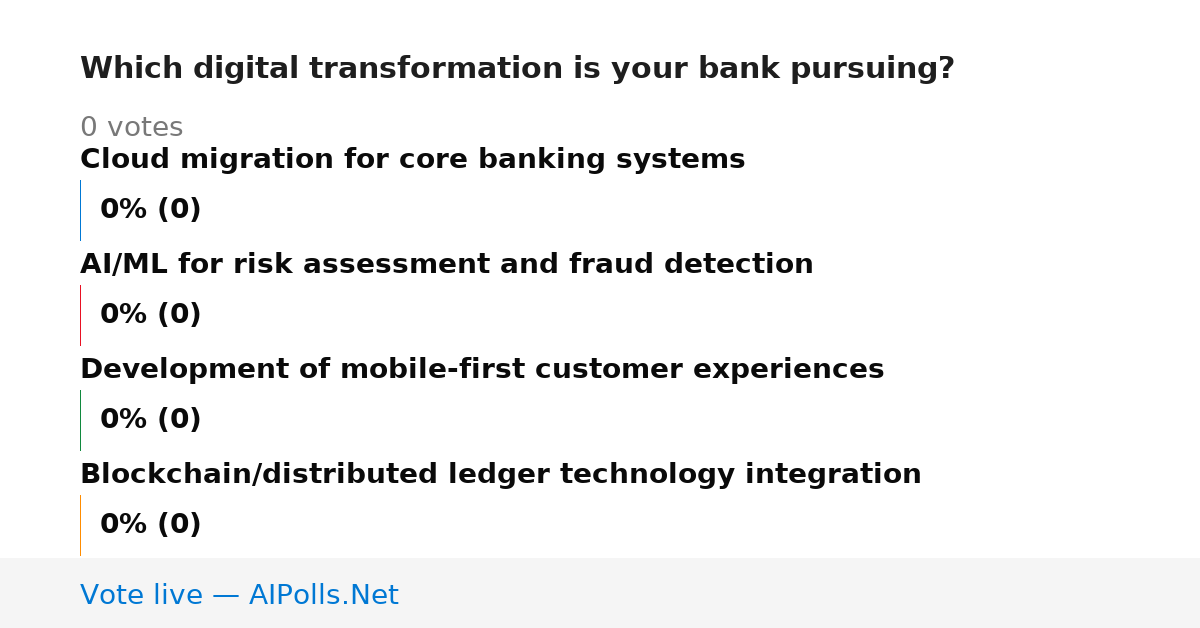 Which digital transformation is your bank pursuing?

0 votes

Cloud migration for core banking systems

0% (0)

AI/ML for risk assessment and fraud detection

0% (0)

Development of mobile-first customer experiences

0% (0)

Blockchain/distributed ledger technology integration

0% (0)

Vote live — AIPolls.Net